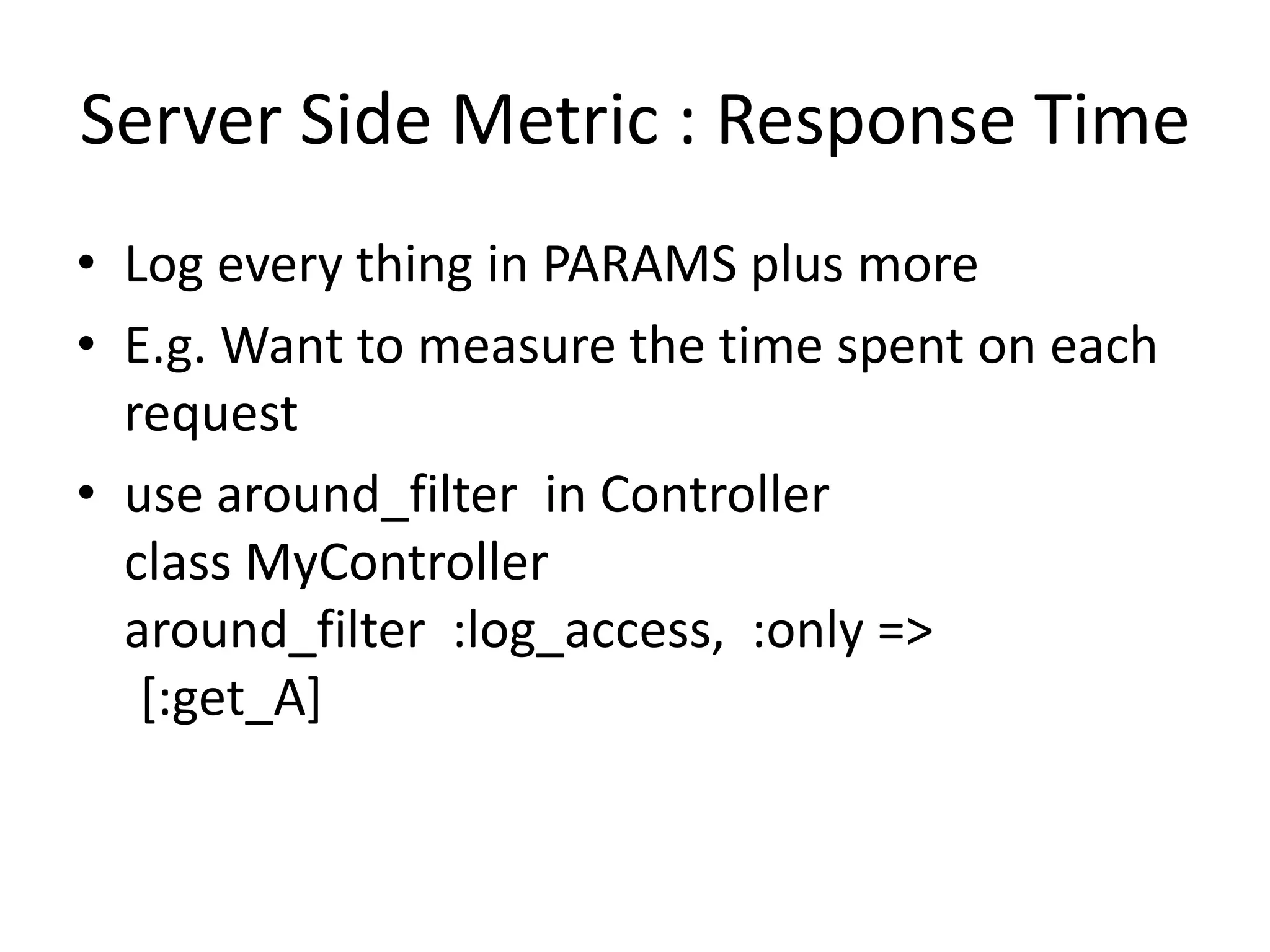 Server Side Metric : Response Time

• Log every thing in PARAMS plus more
• E.g. Want to measure the time spent on each request
• use around_filter in Controller
class MyController
around_filter :log_access, :only => [:get_A]